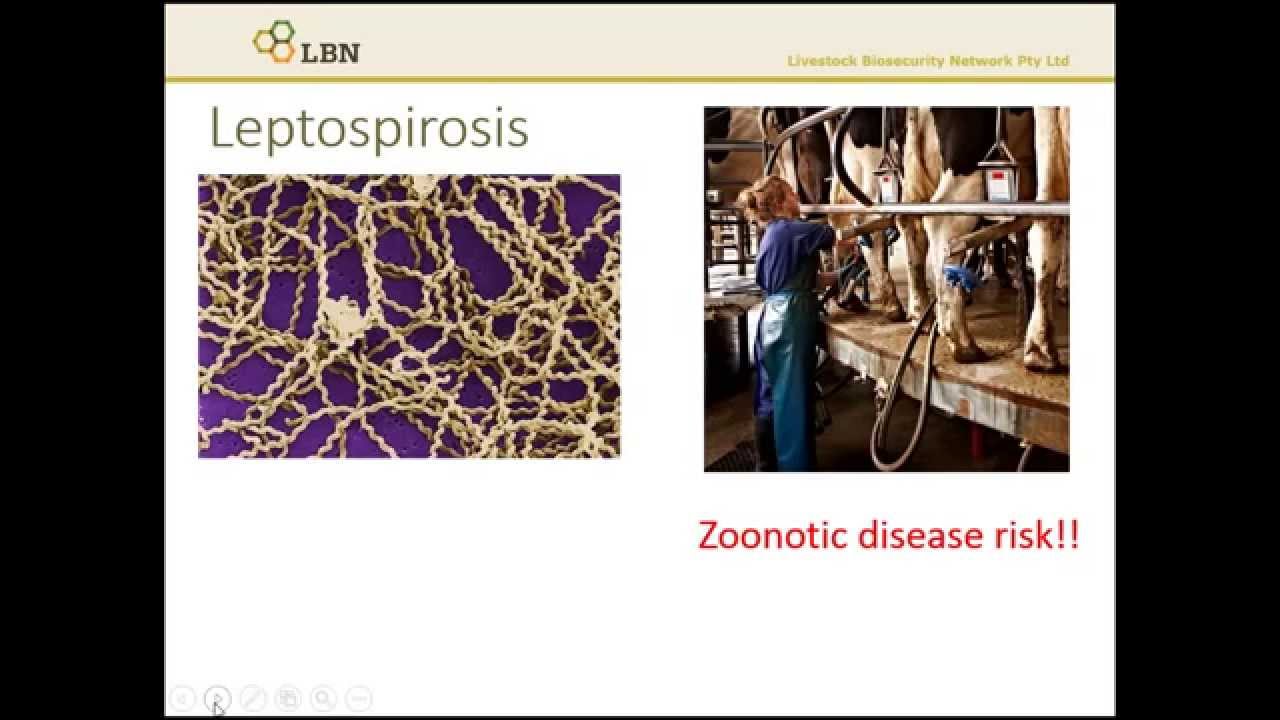 LBN

Livestock Biosecurity Network Pty Ltd

Leptospirosis

Zoonotic disease risk!!